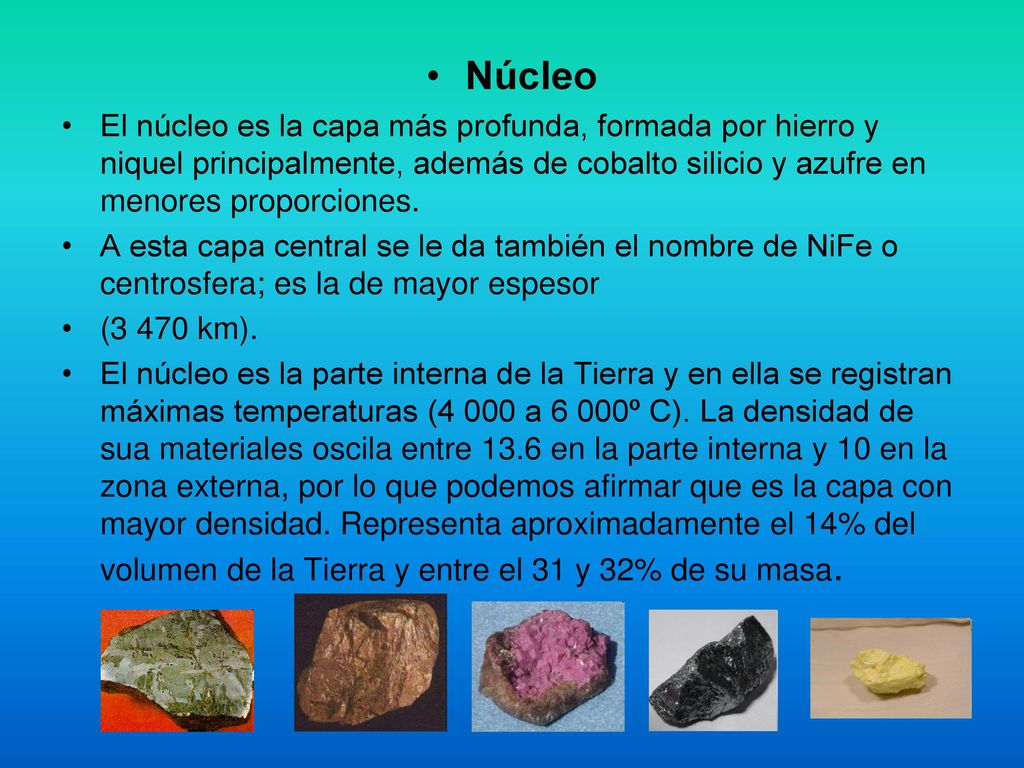 • Núcleo

• El núcleo es la capa más profunda, formada por hierro y niquel principalmente, además de cobalto silicio y azufre en menores proporciones.
• A esta capa central se le da también el nombre de NiFe o centrosfera; es la de mayor espesor
• (3 470 km).
• El núcleo es la parte interna de la Tierra y en ella se registran máximas temperaturas (4 000 a 6 000º C). La densidad de sua materiales oscila entre 13.6 en la parte interna y 10 en la zona externa, por lo que podemos afirmar que es la capa con mayor densidad. Representa aproximadamente el 14% del volumen de la Tierra y entre el 31 y 32% de su masa.